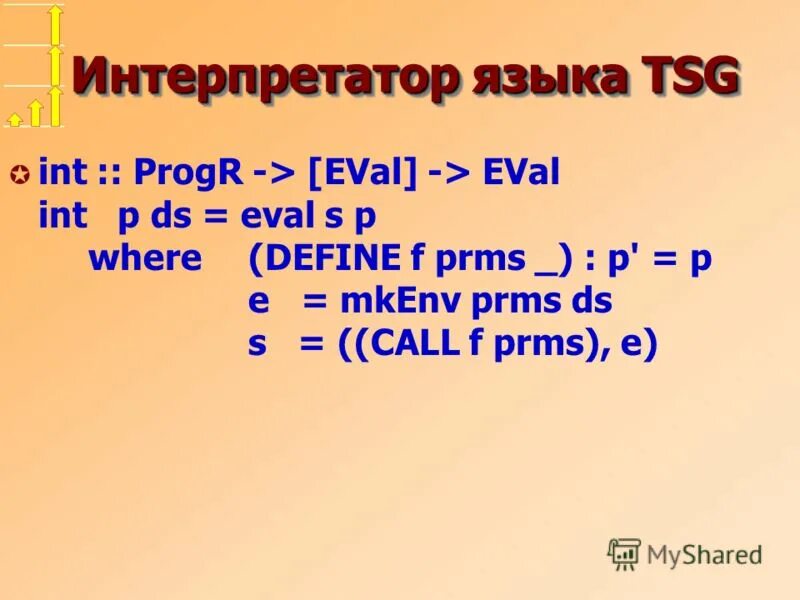 Интерпретатор языка TSG

int :: ProgR -> [EVal] -> EVal
int p ds = eval s p
where (DEFINE f prms _) : p' = p
e = mkEnv prms ds
s = ((CALL f prms), e)

MyShared